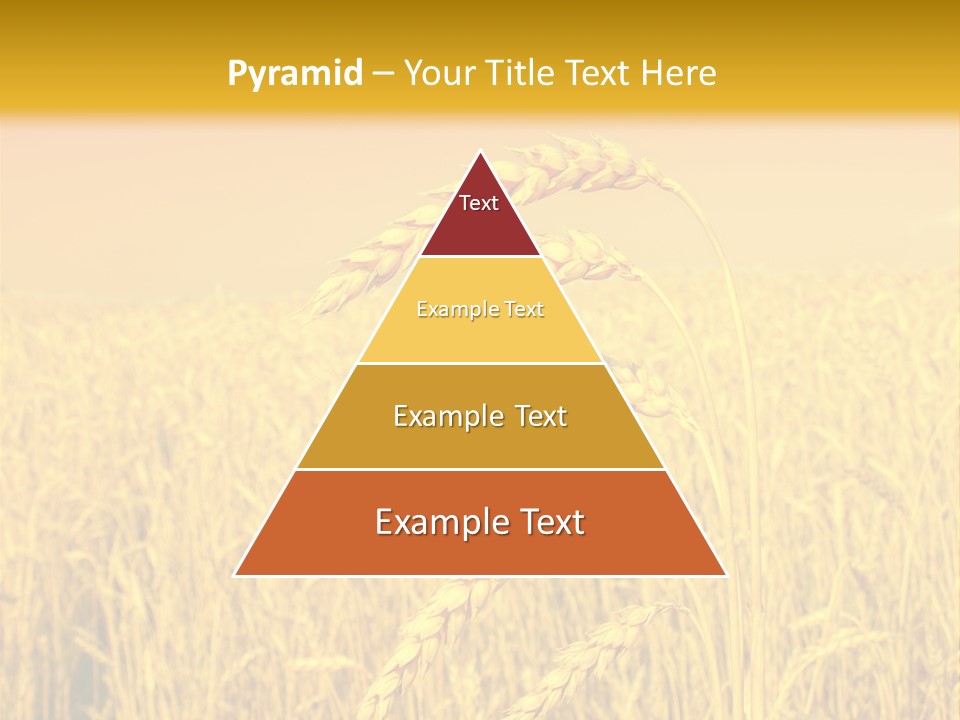 Pyramid – Your Title Text Here

Text

Example Text

Example Text

Example Text